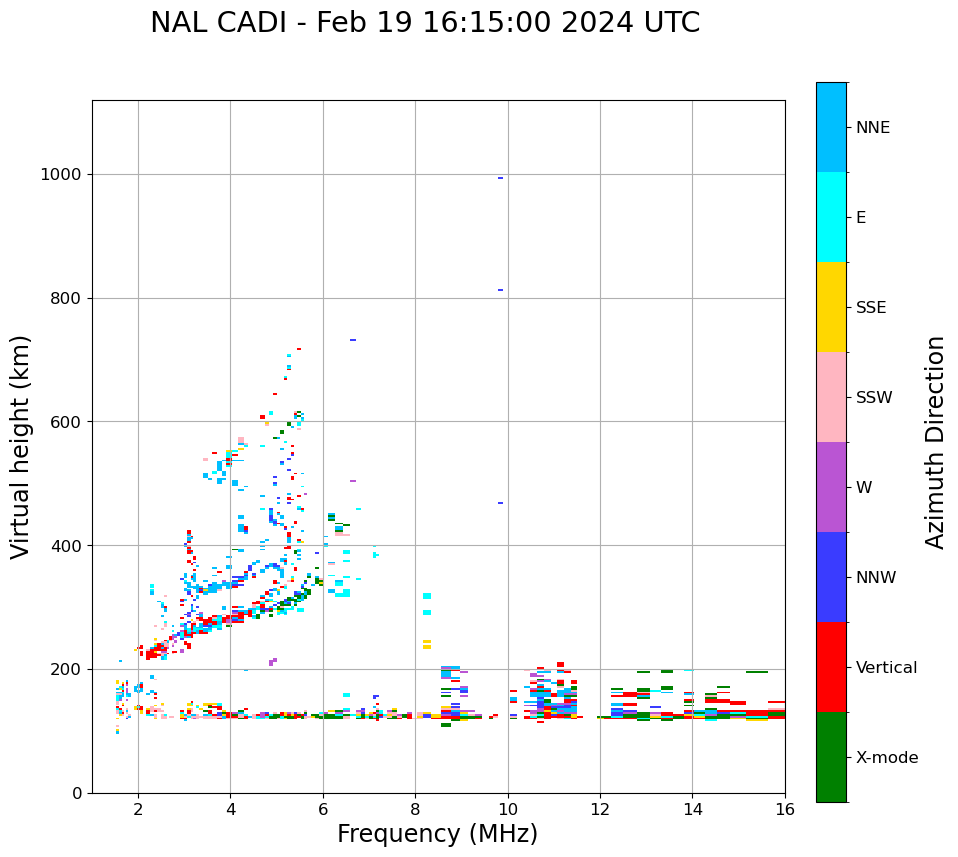 NAL CADI - Feb 19 16:15:00 2024 UTC

Virtual height (km)

1000
800
600
400
200
0

2
4
6
8
10
12
14
16

Frequency (MHz)

NNE
E
SSE
SSW
W
NNW
Vertical
X-mode

Azimuth Direction